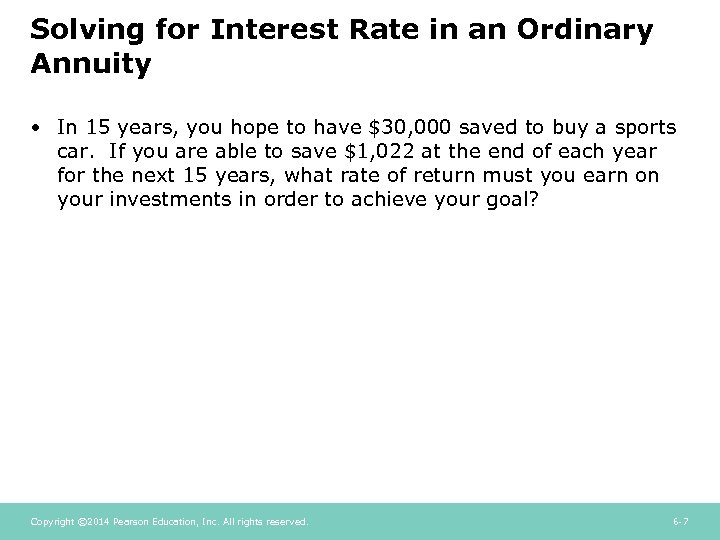 Solving for Interest Rate in an Ordinary Annuity

• In 15 years, you hope to have \$30,000 saved to buy a sports car. If you are able to save \$1,022 at the end of each year for the next 15 years, what rate of return must you earn on your investments in order to achieve your goal?

Copyright ©2014 Pearson Education, Inc. All rights reserved.

6-7